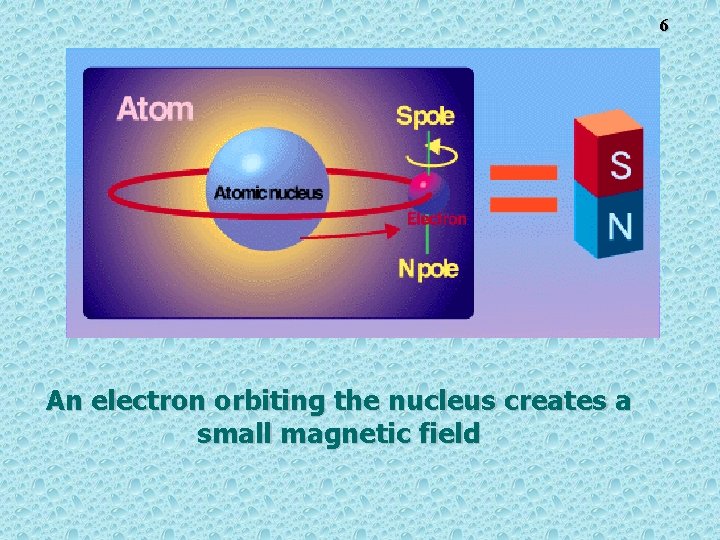 6

Atom

S pole

Atomic nucleus

Electron

N pole

S

N

An electron orbiting the nucleus creates a small magnetic field